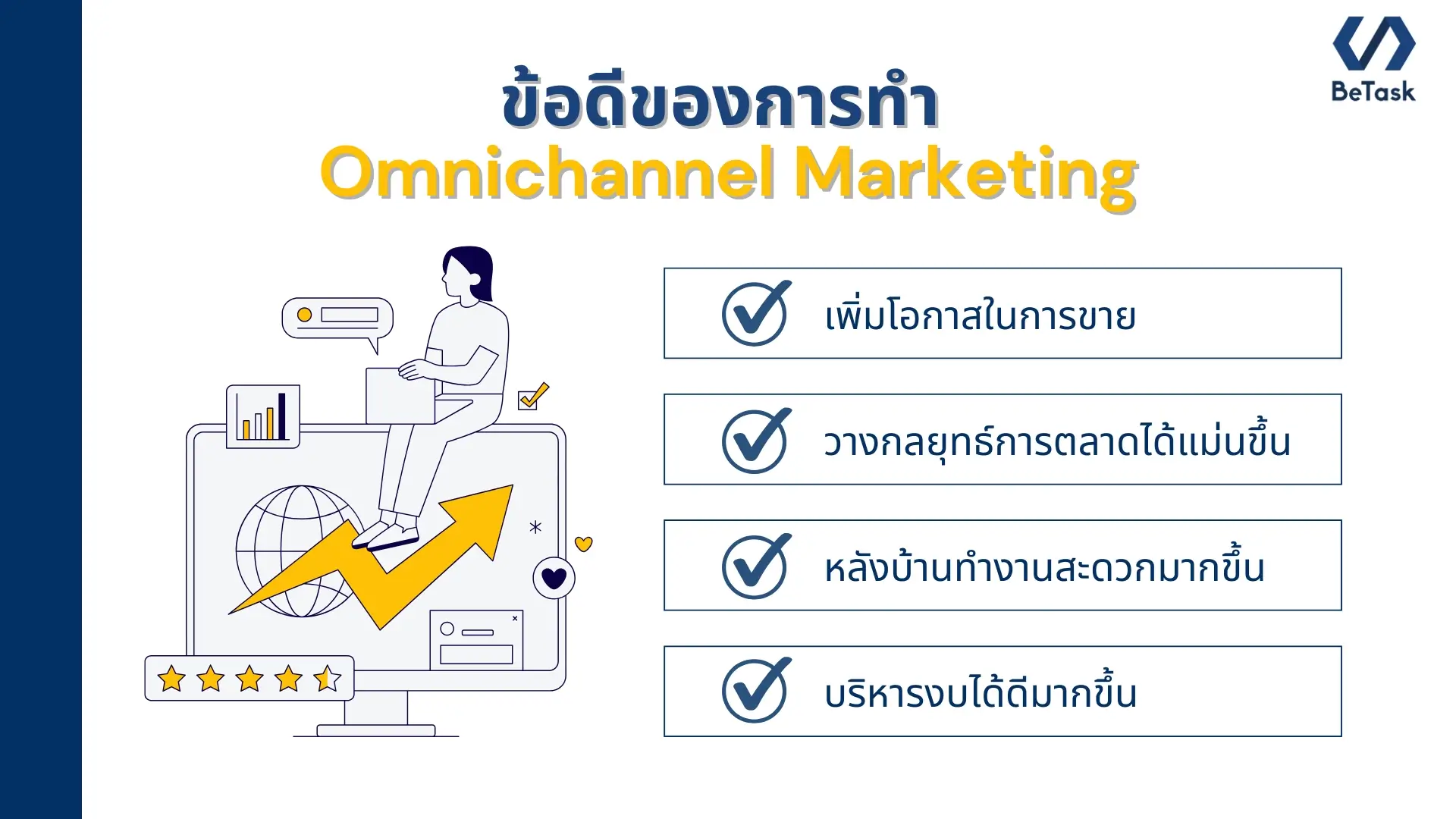 BeTask

ข้อดีของการทำ
Omnichannel Marketing

เพิ่มโอกาสในการขาย

วางกลยุทธ์การตลาดได้แม่นขึ้น

หลังบ้านทำงานสะดวกมากขึ้น

บริหารงบได้ดีมากขึ้น